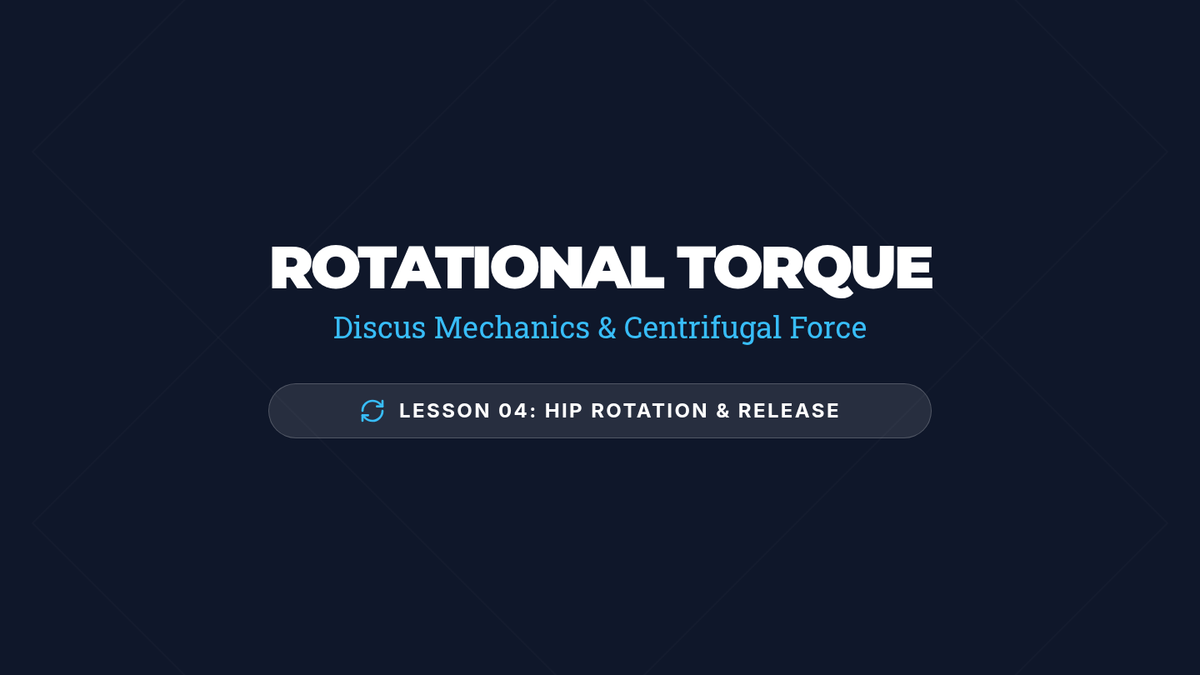 ROTATIONAL TORQUE

Discus Mechanics & Centrifugal Force

LESSON 04: HIP ROTATION & RELEASE